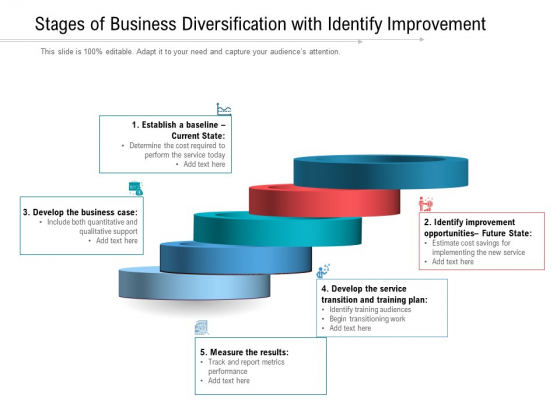 Stages of Business Diversification with Identify Improvement

This slide is 100% editable. Adapt it to your need and capture your audience's attention.

1. Establish a baseline – Current State:
• Determine the cost required to perform the service today
• Add text here

3. Develop the business case:
• Include both quantitative and qualitative support
• Add text here

2. Identify improvement opportunities– Future State:
• Estimate cost savings for implementing the new service
• Add text here

4. Develop the service transition and training plan:
• Identify training audiences
• Begin transitioning work
• Add text here

5. Measure the results:
• Track and report metrics performance
• Add text here